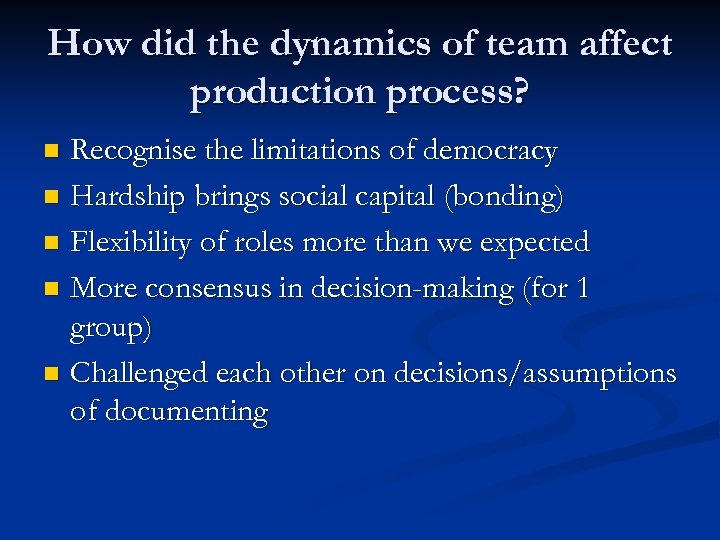 How did the dynamics of team affect production process?

- Recognise the limitations of democracy
- Hardship brings social capital (bonding)
- Flexibility of roles more than we expected
- More consensus in decision-making (for 1 group)
- Challenged each other on decisions/assumptions of documenting